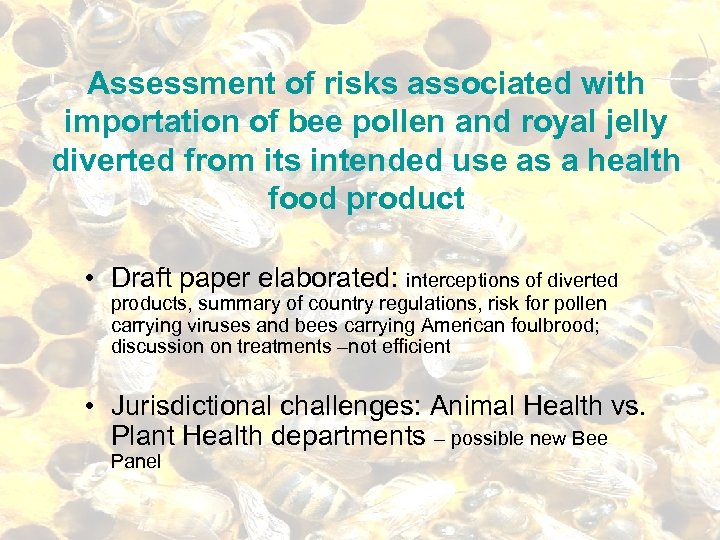 Assessment of risks associated with importation of bee pollen and royal jelly diverted from its intended use as a health food product

• Draft paper elaborated: interceptions of diverted products, summary of country regulations, risk for pollen carrying viruses and bees carrying American foulbrood; discussion on treatments –not efficient

• Jurisdictional challenges: Animal Health vs. Plant Health departments – possible new Bee Panel